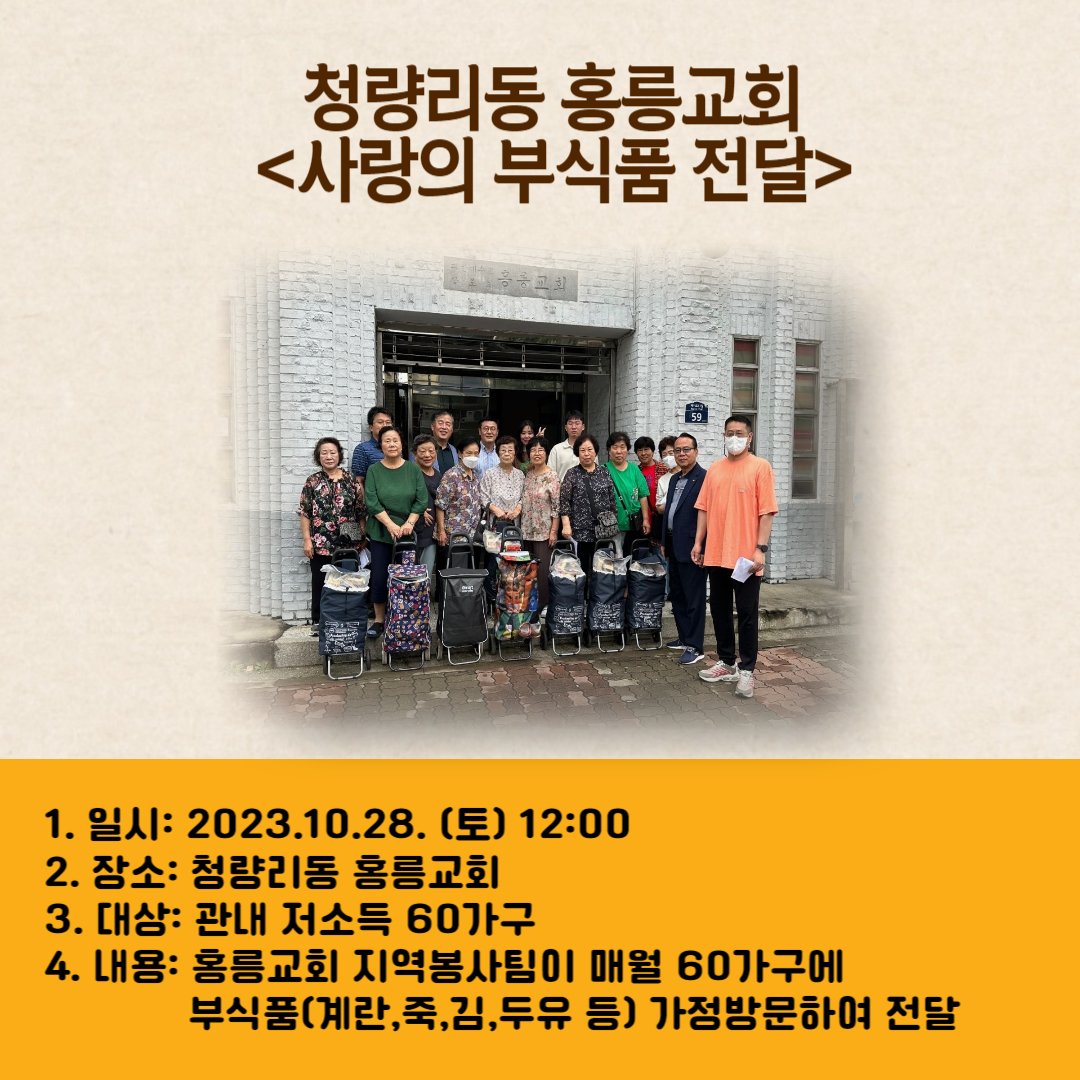 청량리동 홍릉교회
<사랑의 부식품 전달>

홍릉교회

59

1. 일시: 2023.10.28. (토) 12:00
2. 장소: 청량리동 홍릉교회
3. 대상: 관내 저소득 60가구
4. 내용: 홍릉교회 지역봉사팀이 매월 60가구에 부식품(계란,죽,김,두유 등) 가정방문하여 전달